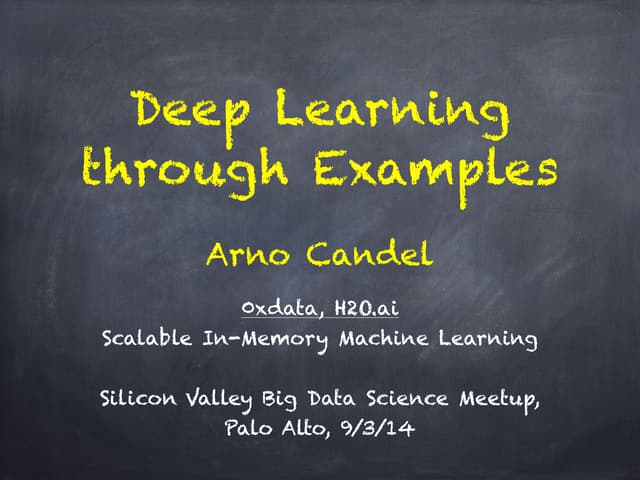 Deep Learning through Examples

Arno Candel

0xdata, H2O.ai
Scalable In-Memory Machine Learning

Silicon Valley Big Data Science Meetup, Palo Alto, 9/3/14